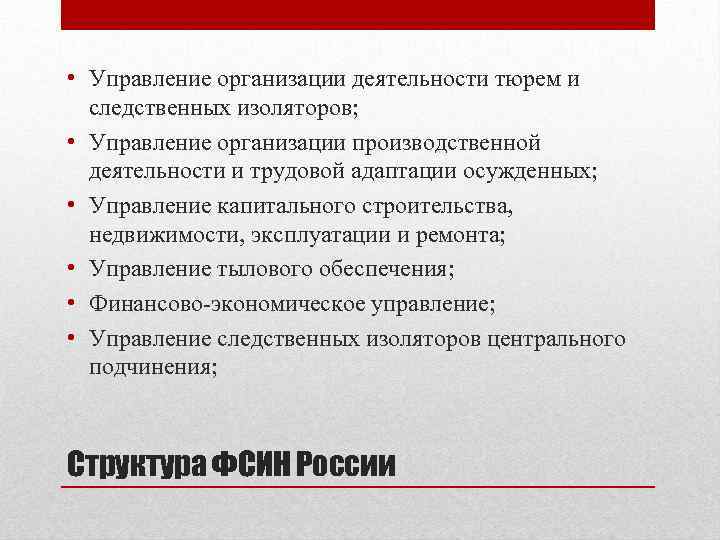 • Управление организации деятельности тюрем и следственных изоляторов;
• Управление организации производственной деятельности и трудовой адаптации осужденных;
• Управление капитального строительства, недвижимости, эксплуатации и ремонта;
• Управление тылового обеспечения;
• Финансово-экономическое управление;
• Управление следственных изоляторов центрального подчинения;

Структура ФСИН России